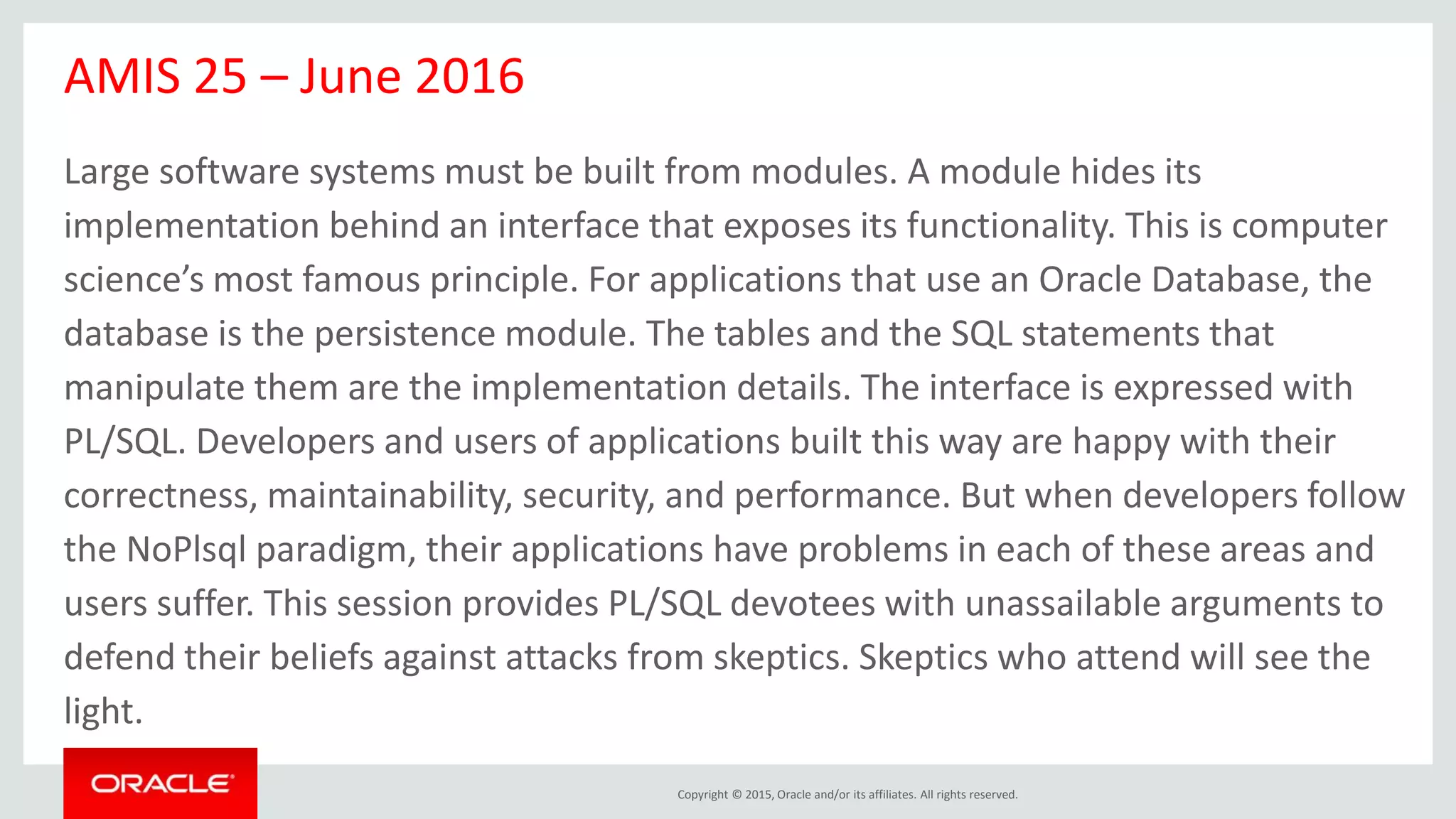 AMIS 25 – June 2016

Large software systems must be built from modules. A module hides its implementation behind an interface that exposes its functionality. This is computer science's most famous principle. For applications that use an Oracle Database, the database is the persistence module. The tables and the SQL statements that manipulate them are the implementation details. The interface is expressed with PL/SQL. Developers and users of applications built this way are happy with their correctness, maintainability, security, and performance. But when developers follow the NoPlsql paradigm, their applications have problems in each of these areas and users suffer. This session provides PL/SQL devotees with unassailable arguments to defend their beliefs against attacks from skeptics. Skeptics who attend will see the light.

ORACLE

Copyright © 2015, Oracle and/or its affiliates. All rights reserved.